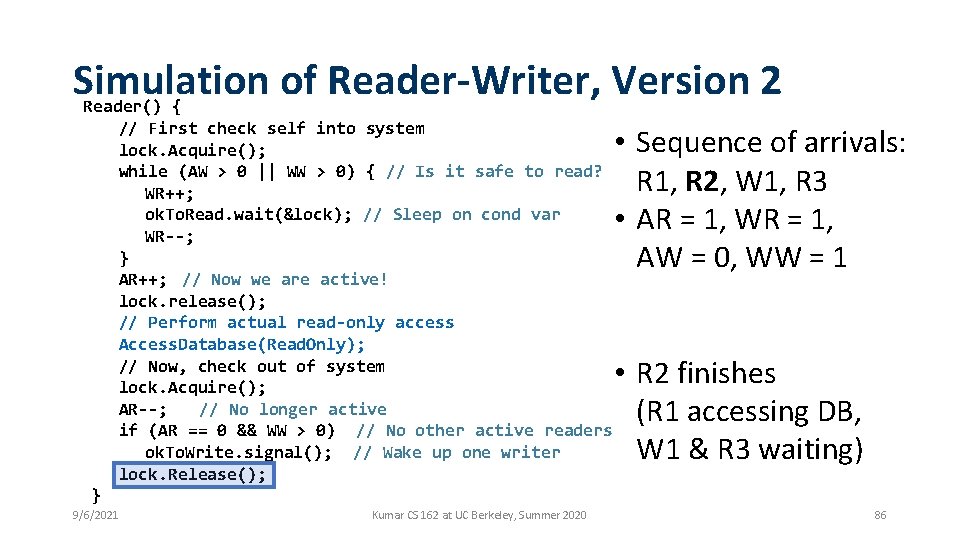 Simulation of Reader-Writer, Version 2

Reader() {
    // First check self into system
    lock.Acquire();
    while (AW > 0 || WW > 0) { // Is it safe to read?
        WR++;
        okToRead.wait(&lock); // Sleep on cond var
        WR--;
    }
    AR++; // Now we are active!
    lock.release();
    // Perform actual read-only access
    AccessDatabase(ReadOnly);
    // Now, check out of system
    lock.Acquire();
    AR--;   // No longer active
    if (AR == 0 && WW > 0)  // No other active readers
        okToWrite.signal();  // Wake up one writer
    lock.Release();
}

• Sequence of arrivals: R1, R2, W1, R3
• AR = 1, WR = 1, AW = 0, WW = 1

• R2 finishes (R1 accessing DB, W1 & R3 waiting)

9/6/2021
Kumar CS 162 at UC Berkeley, Summer 2020
86